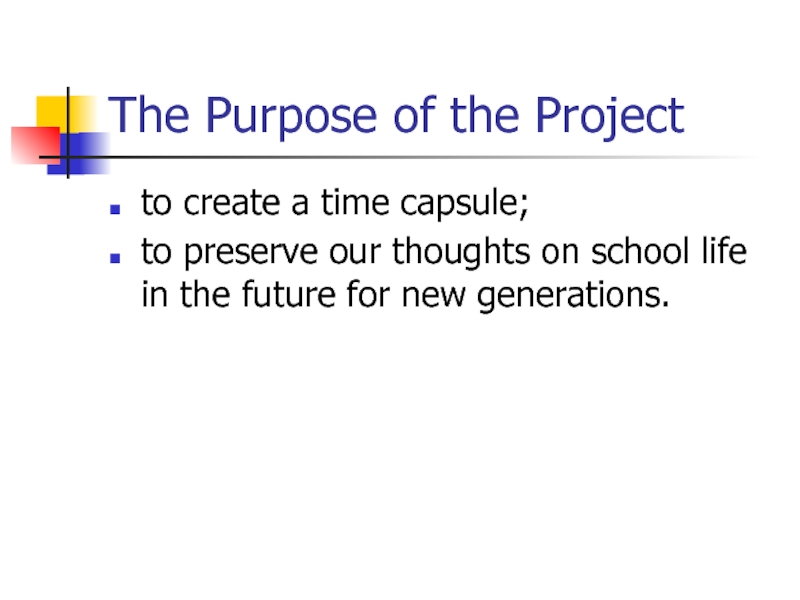 The Purpose of the Project

- to create a time capsule;
- to preserve our thoughts on school life in the future for new generations.